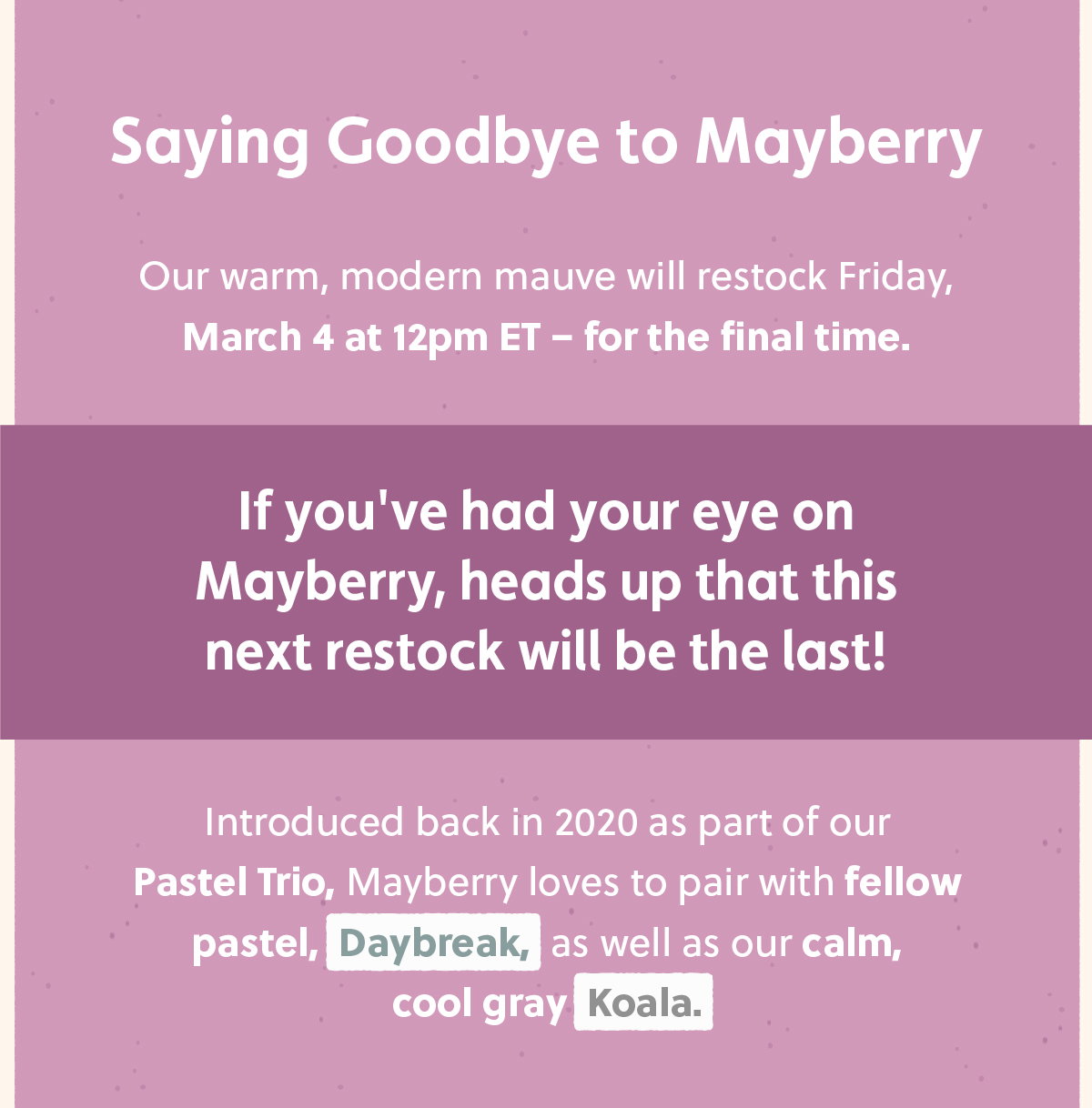 Saying Goodbye to Mayberry

Our warm, modern mauve will restock Friday, March 4 at 12pm ET – for the final time.

If you've had your eye on Mayberry, heads up that this next restock will be the last!

Introduced back in 2020 as part of our Pastel Trio, Mayberry loves to pair with fellow pastel, Daybreak, as well as our calm, cool gray Koala.